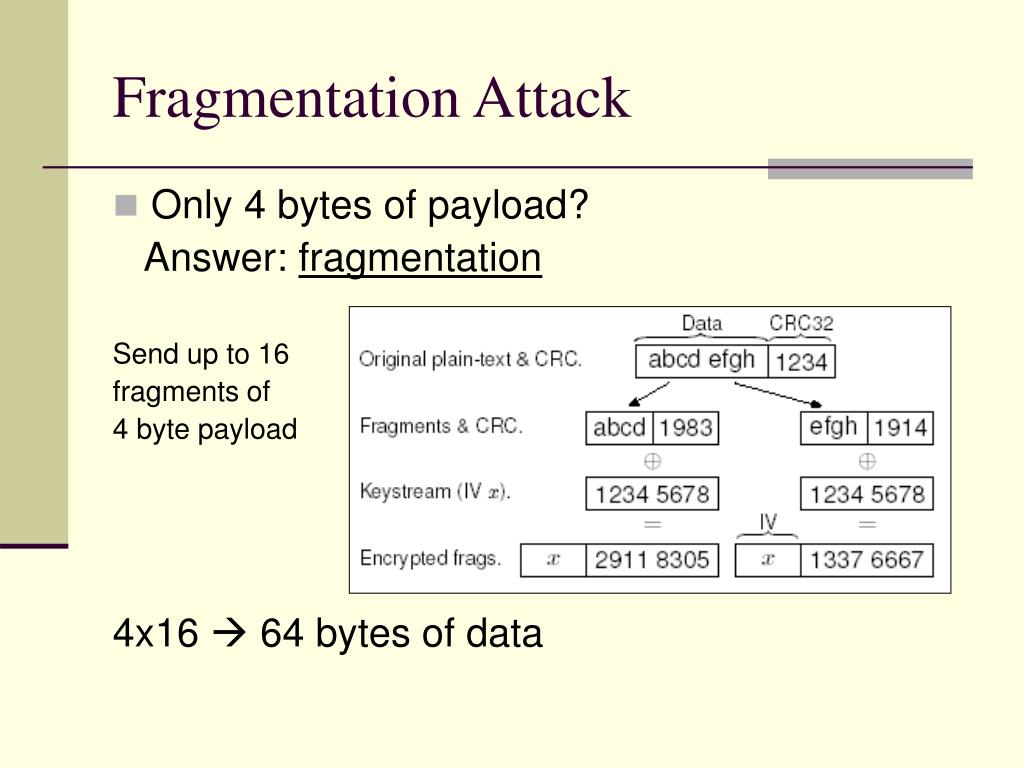 Fragmentation Attack

Only 4 bytes of payload?
Answer: fragmentation

Send up to 16 fragments of 4 byte payload

Data CRC32
Original plain-text & CRC. abcd efgh 1234
Fragments & CRC. abcd 1983 efgh 1914
$\oplus$ $\oplus$
Keystream (IV $x$). 1234 5678 1234 5678
= IV =
Encrypted frags. $x$ 2911 8305 $x$ 1337 6667

4x16 → 64 bytes of data